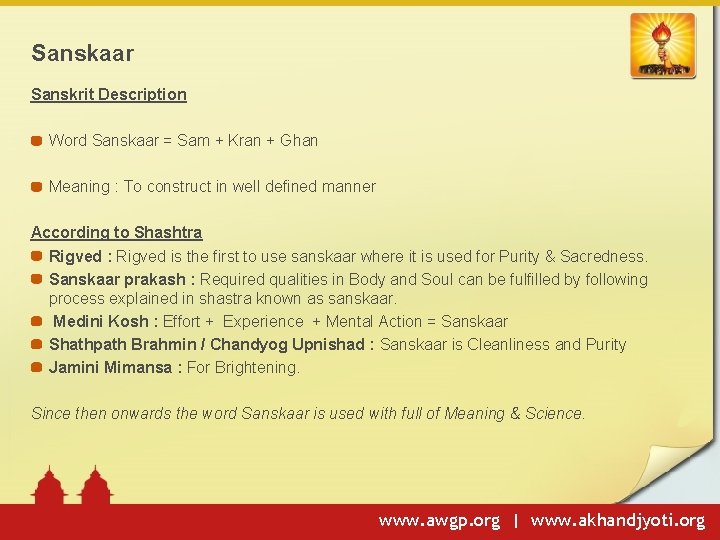 Sanskaar

Sanskrit Description

Word Sanskaar = Sam + Kran + Ghan

Meaning : To construct in well defined manner

According to Shashtra

Rigved : Rigved is the first to use sanskaar where it is used for Purity & Sacredness.

Sanskaar prakash : Required qualities in Body and Soul can be fulfilled by following process explained in shastra known as sanskaar.

Medini Kosh : Effort + Experience + Mental Action = Sanskaar

Shathpath Brahmin / Chandyog Upnishad : Sanskaar is Cleanliness and Purity

Jamini Mimansa : For Brightening.

Since then onwards the word Sanskaar is used with full of Meaning & Science.

www.awgp.org | www.akhandjyoti.org